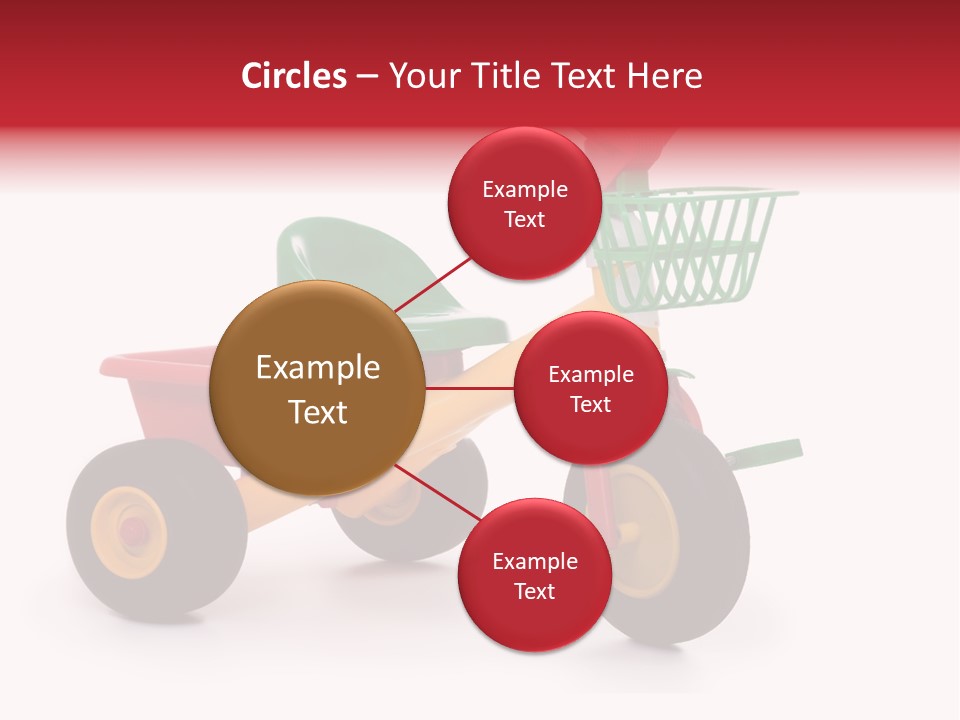 Circles – Your Title Text Here

Example Text

Example Text

Example Text

Example Text